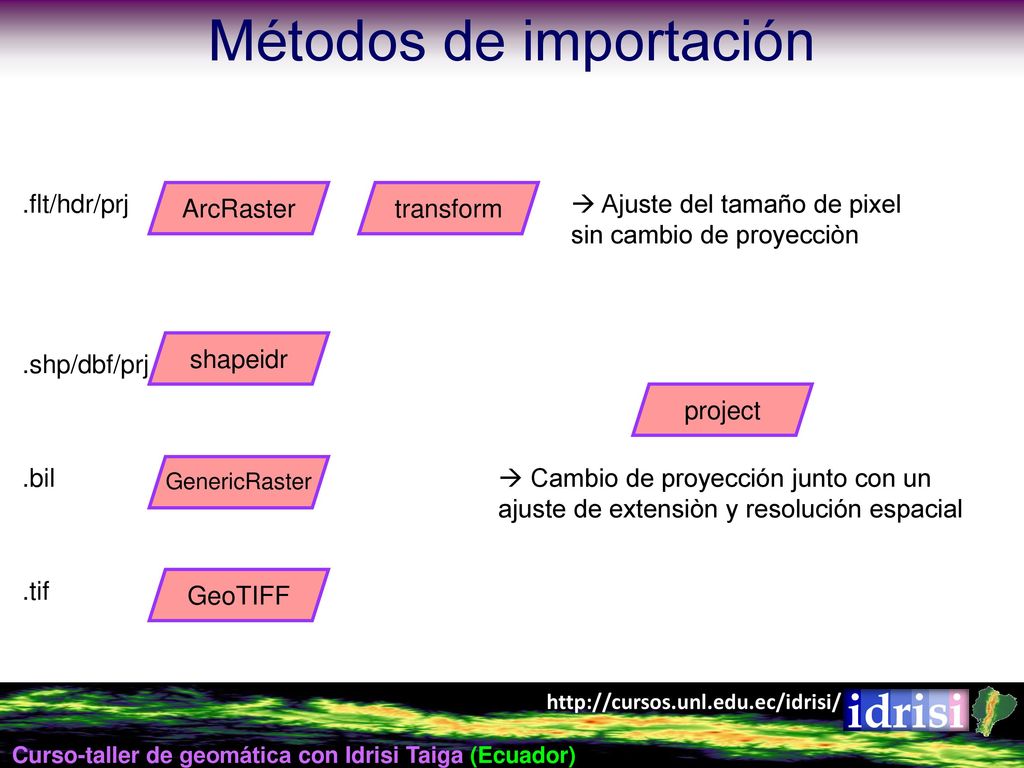 Métodos de importación

.flt/hdr/prj

ArcRaster

transform

→ Ajuste del tamaño de pixel sin cambio de proyecciòn

.shp/dbf/prj

shapeidr

project

.bil

GenericRaster

→ Cambio de proyección junto con un ajuste de extensiòn y resolución espacial

.tif

GeoTIFF

http://cursos.unl.edu.ec/idrisi/

idrisi

Curso-taller de geomática con Idrisi Taiga (Ecuador)